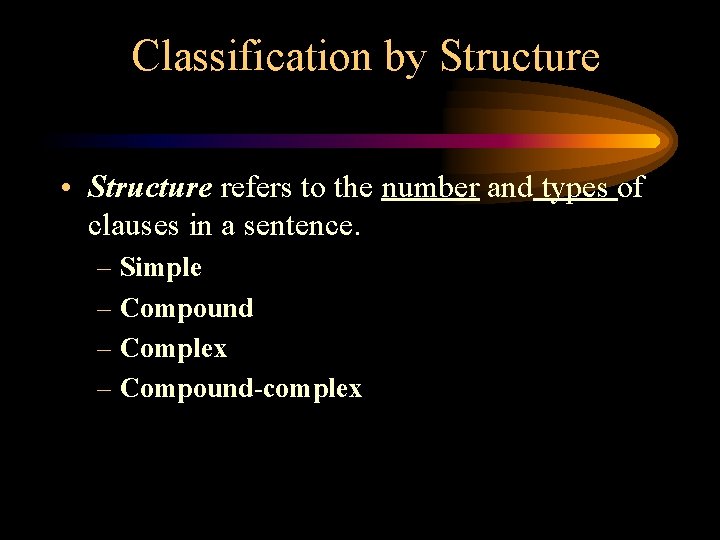 Classification by Structure

• Structure refers to the number and types of clauses in a sentence.

– Simple
– Compound
– Complex
– Compound-complex